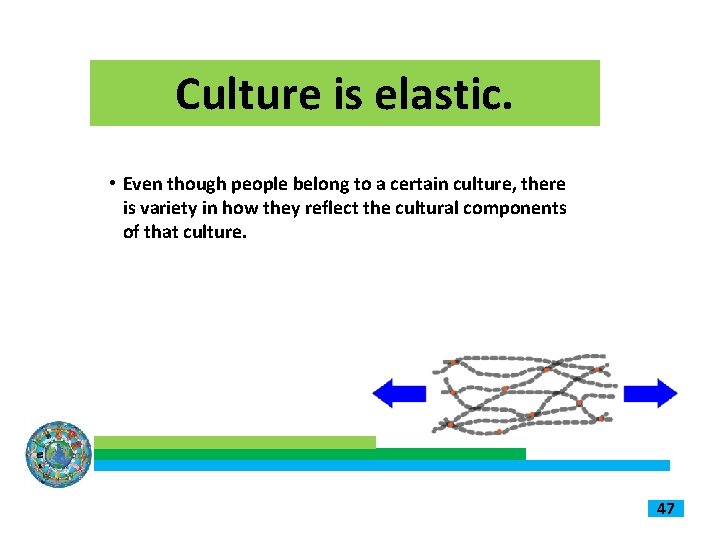 Culture is elastic.

• Even though people belong to a certain culture, there is variety in how they reflect the cultural components of that culture.

47